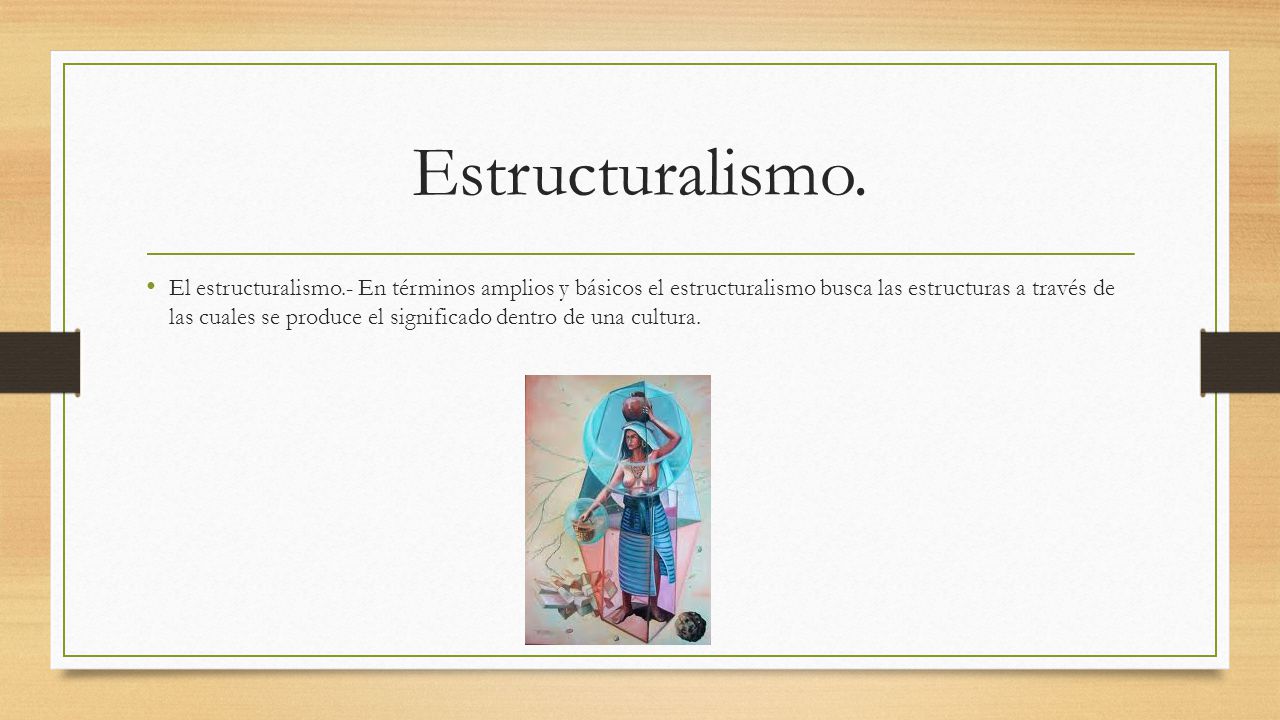 Estructuralismo.

• El estructuralismo.- En términos amplios y básicos el estructuralismo busca las estructuras a través de las cuales se produce el significado dentro de una cultura.